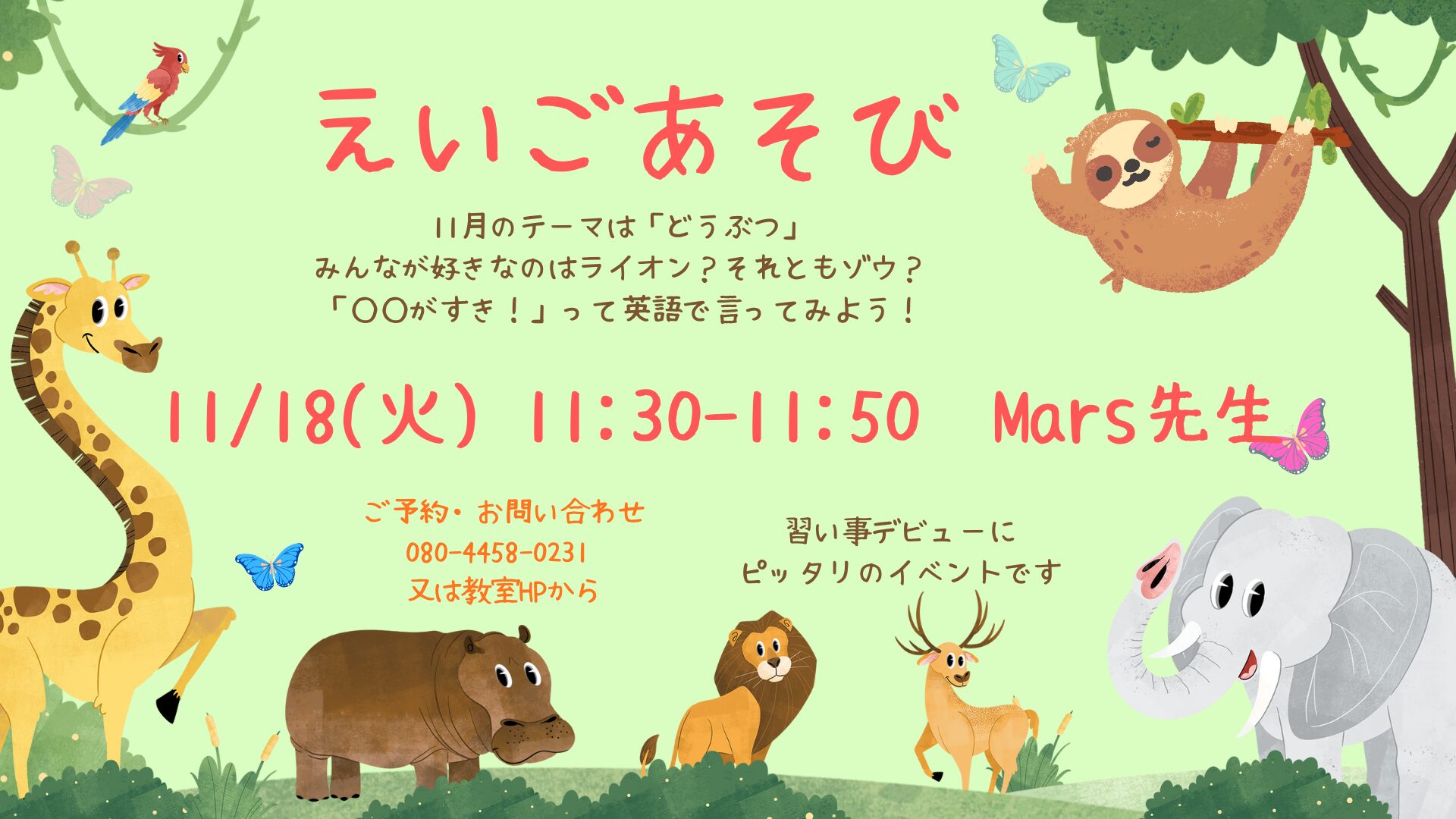 えいごあそび

11月のテーマは「どうぶつ」
みんなが好きなのはライオン？それともゾウ？
「〇〇がすき！」って英語で言ってみよう！

11/18(火) 11:30-11:50 Mars先生

ご予約・お問い合わせ
080-4458-0231
又は教室HPから

習い事デビューに
ピッタリのイベントです